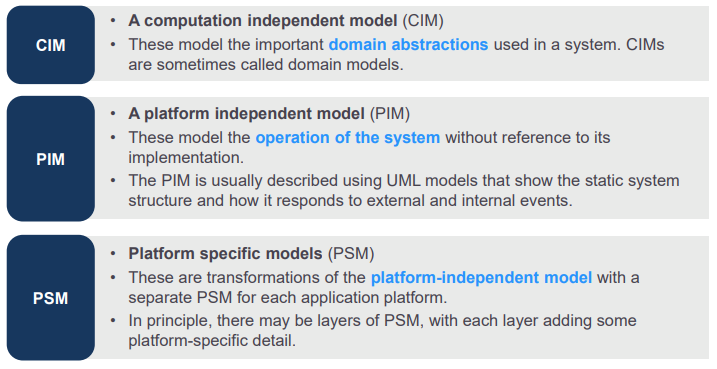 CIM

• A computation independent model (CIM)
• These model the important domain abstractions used in a system. CIMs are sometimes called domain models.

PIM

• A platform independent model (PIM)
• These model the operation of the system without reference to its implementation.
• The PIM is usually described using UML models that show the static system structure and how it responds to external and internal events.

PSM

• Platform specific models (PSM)
• These are transformations of the platform-independent model with a separate PSM for each application platform.
• In principle, there may be layers of PSM, with each layer adding some platform-specific detail.